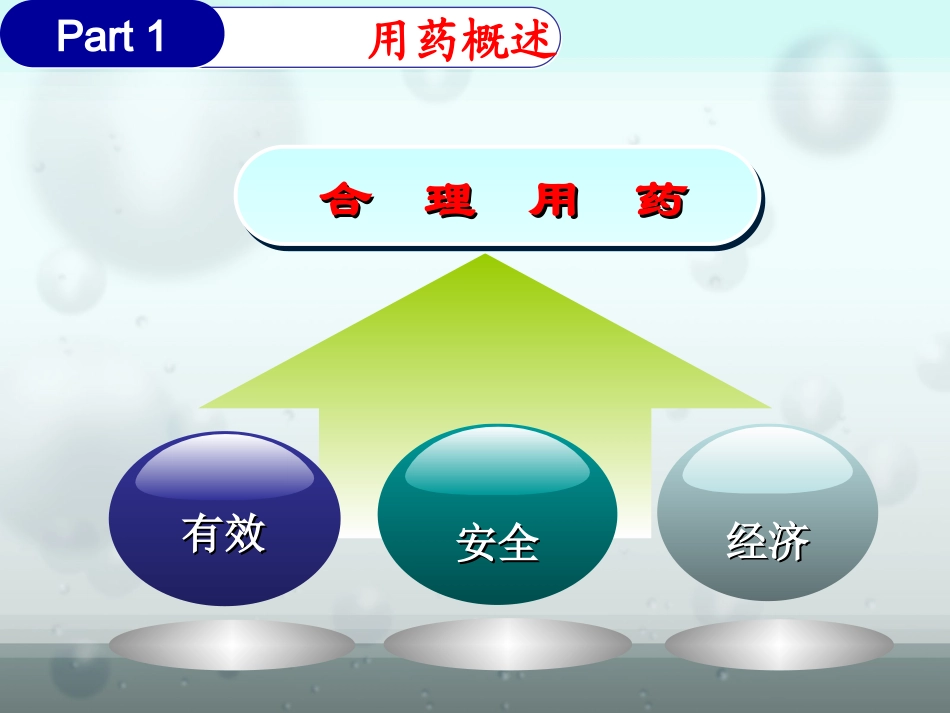 Part 1 用药概述

合 理 用 药

有效

安全

经济